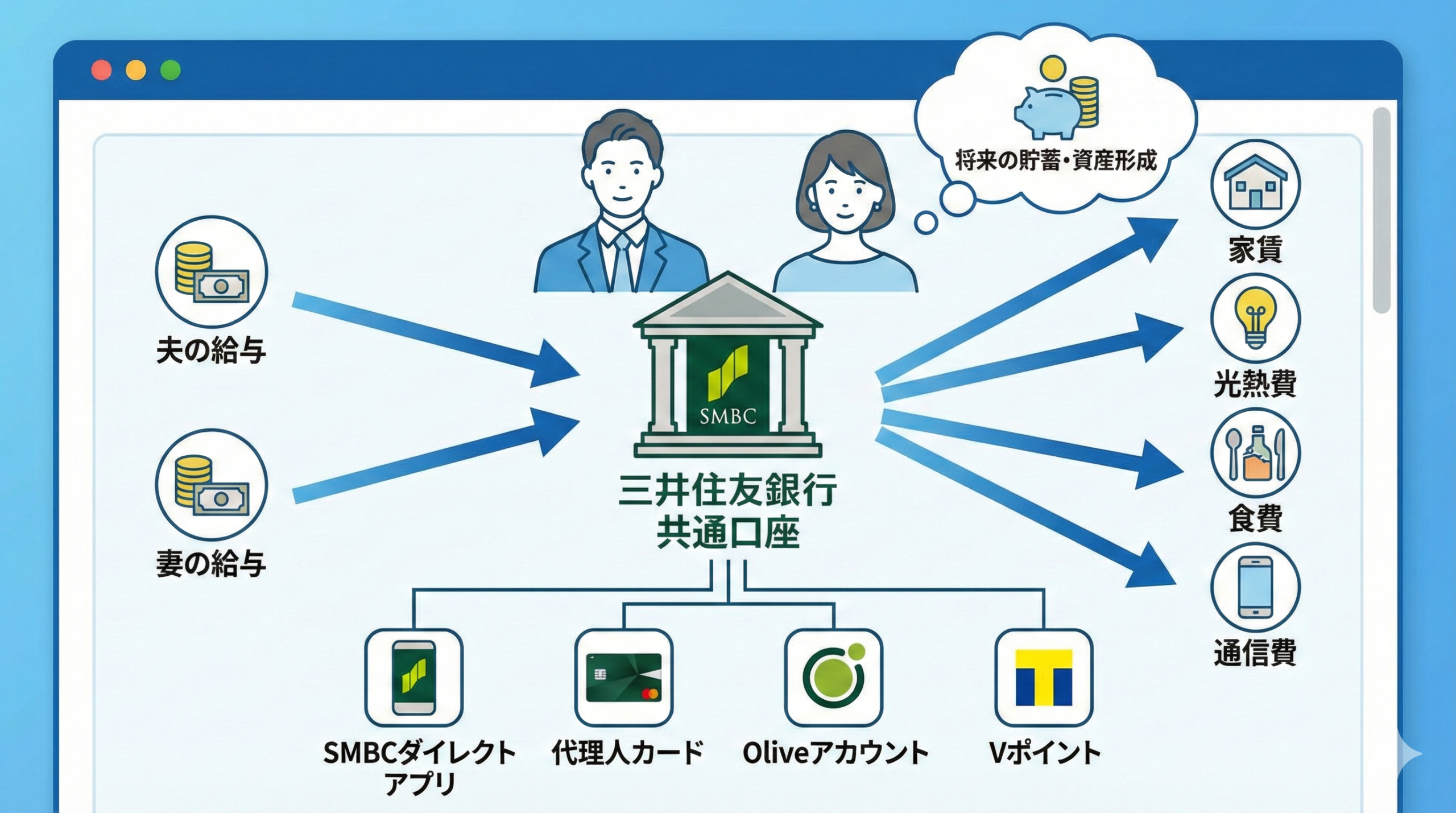 将来の貯蓄・資産形成

夫の給与

妻の給与

SMBC

三井住友銀行
共通口座

家賃

光熱費

食費

通信費

SMBCダイレクトアプリ

代理人カード

Oliveアカウント

Vポイント